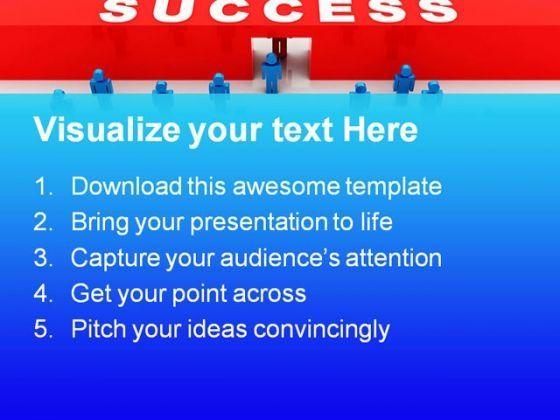 SUCCESS

Visualize your text Here

1. Download this awesome template
2. Bring your presentation to life
3. Capture your audience's attention
4. Get your point across
5. Pitch your ideas convincingly